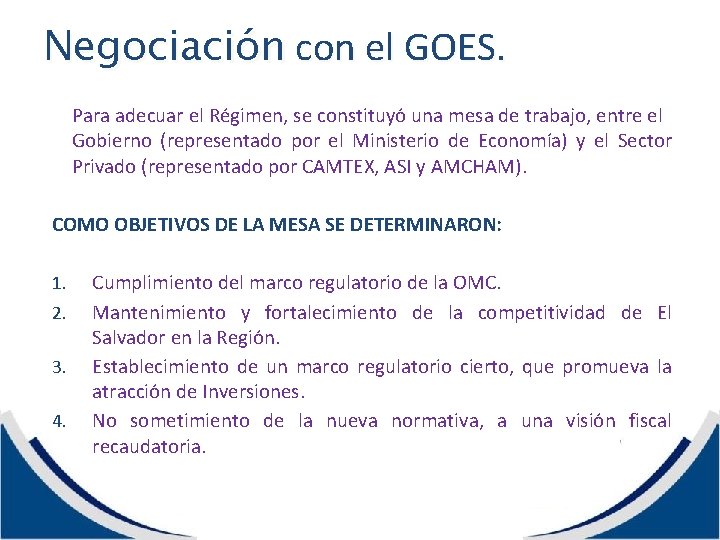 Negociación con el GOES.

Para adecuar el Régimen, se constituyó una mesa de trabajo, entre el Gobierno (representado por el Ministerio de Economía) y el Sector Privado (representado por CAMTEX, ASI y AMCHAM).

COMO OBJETIVOS DE LA MESA SE DETERMINARON:

1. Cumplimiento del marco regulatorio de la OMC.
2. Mantenimiento y fortalecimiento de la competitividad de El Salvador en la Región.
3. Establecimiento de un marco regulatorio cierto, que promueva la atracción de Inversiones.
4. No sometimiento de la nueva normativa, a una visión fiscal recaudatoria.